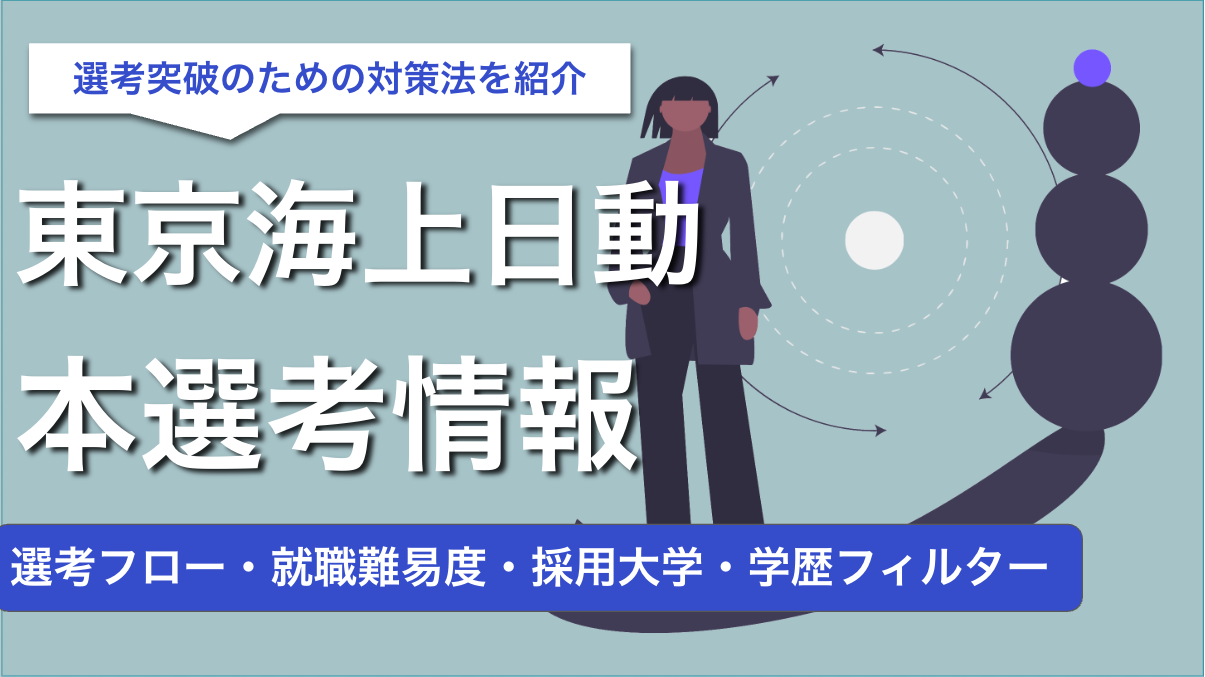 選考突破のための対策法を紹介

東京海上日動
本選考情報

選考フロー・就職難易度・採用大学・学歴フィルター